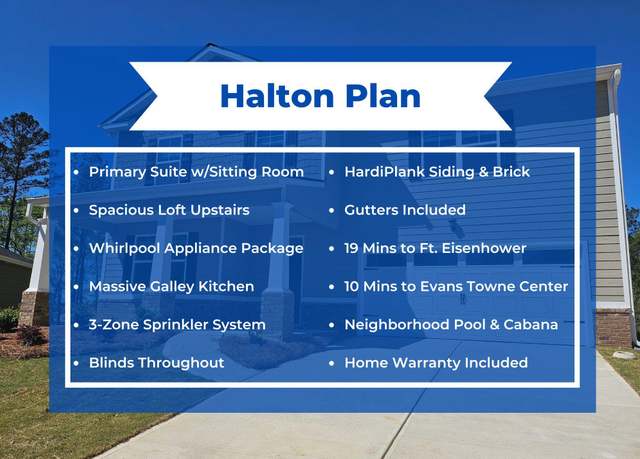 Halton Plan

- Primary Suite w/Sitting Room
- Spacious Loft Upstairs
- Whirlpool Appliance Package
- Massive Galley Kitchen
- 3-Zone Sprinkler System
- Blinds Throughout

- HardiPlank Siding & Brick
- Gutters Included
- 19 Mins to Ft. Eisenhower
- 10 Mins to Evans Towne Center
- Neighborhood Pool & Cabana
- Home Warranty Included